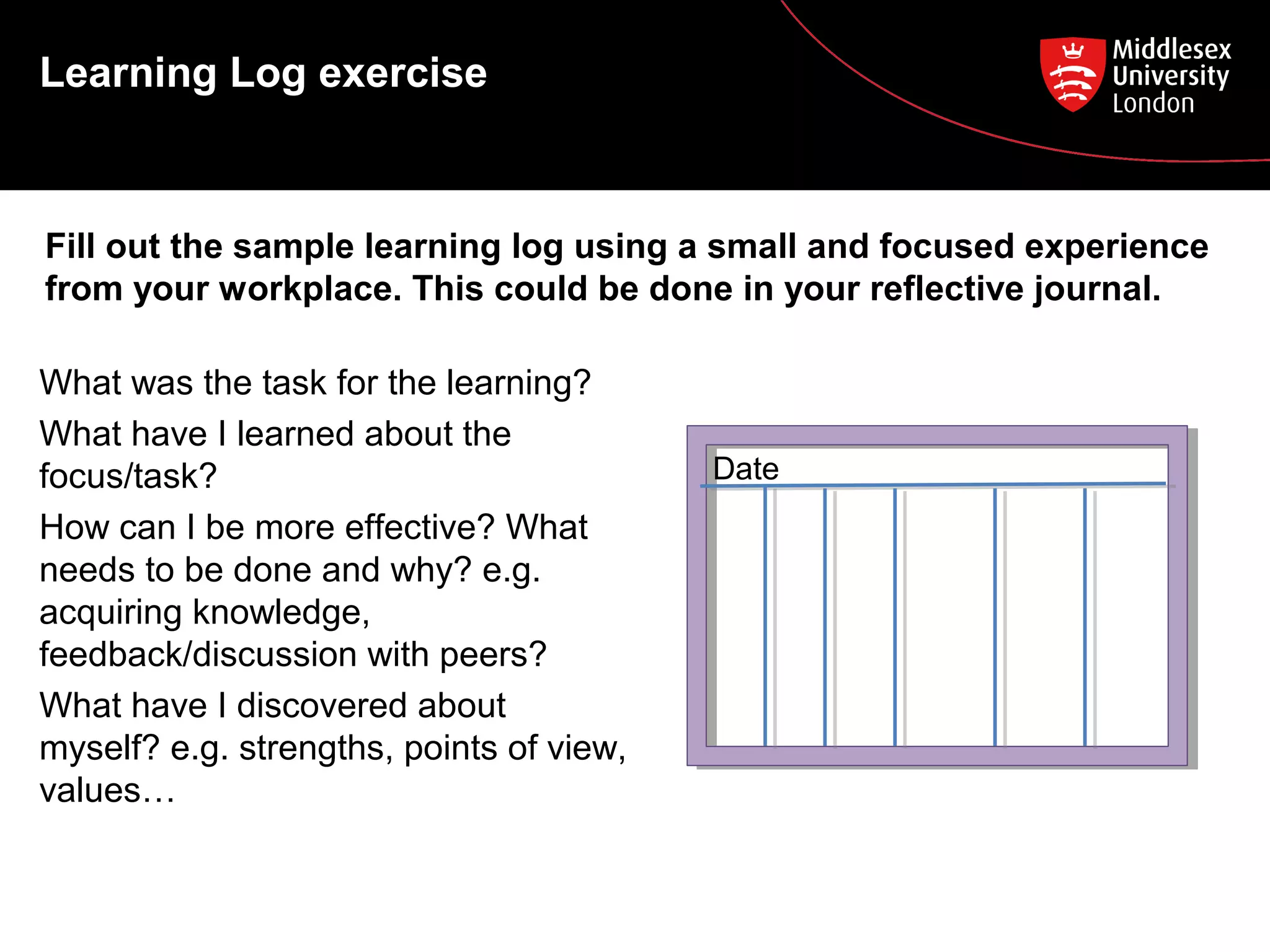 Learning Log exercise

Middlesex University London

Fill out the sample learning log using a small and focused experience from your workplace. This could be done in your reflective journal.

What was the task for the learning?

What have I learned about the focus/task?

How can I be more effective? What needs to be done and why? e.g. acquiring knowledge, feedback/discussion with peers?

What have I discovered about myself? e.g. strengths, points of view, values…

Date